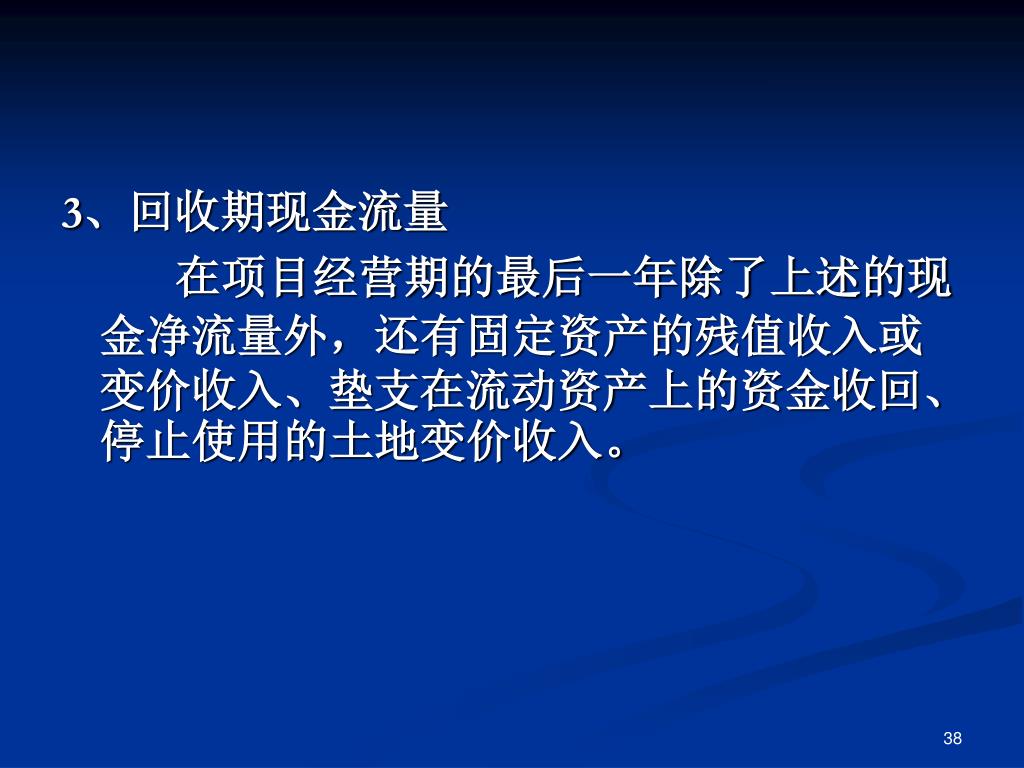 3、回收期现金流量

在项目经营期的最后一年除了上述的现金净流量外，还有固定资产的残值收入或变价收入、垫支在流动资产上的资金收回、停止使用的土地变价收入。

38